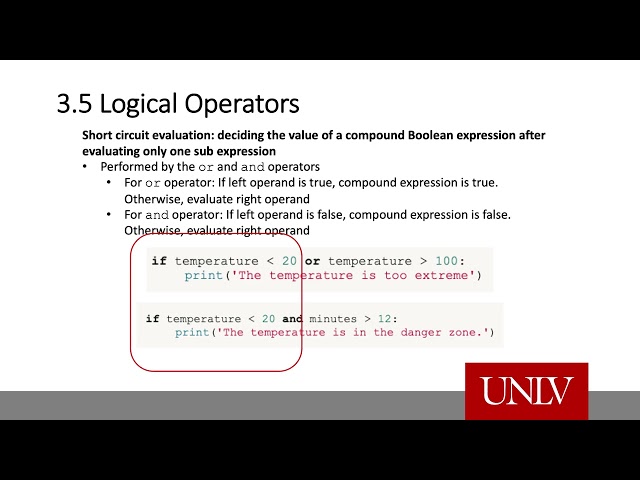 3.5 Logical Operators

Short circuit evaluation: deciding the value of a compound Boolean expression after evaluating only one sub expression

• Performed by the or and and operators
  • For or operator: If left operand is true, compound expression is true. Otherwise, evaluate right operand
  • For and operator: If left operand is false, compound expression is false. Otherwise, evaluate right operand

if temperature < 20 or temperature > 100:
    print('The temperature is too extreme')

if temperature < 20 and minutes > 12:
    print('The temperature is in the danger zone.')

UNLV